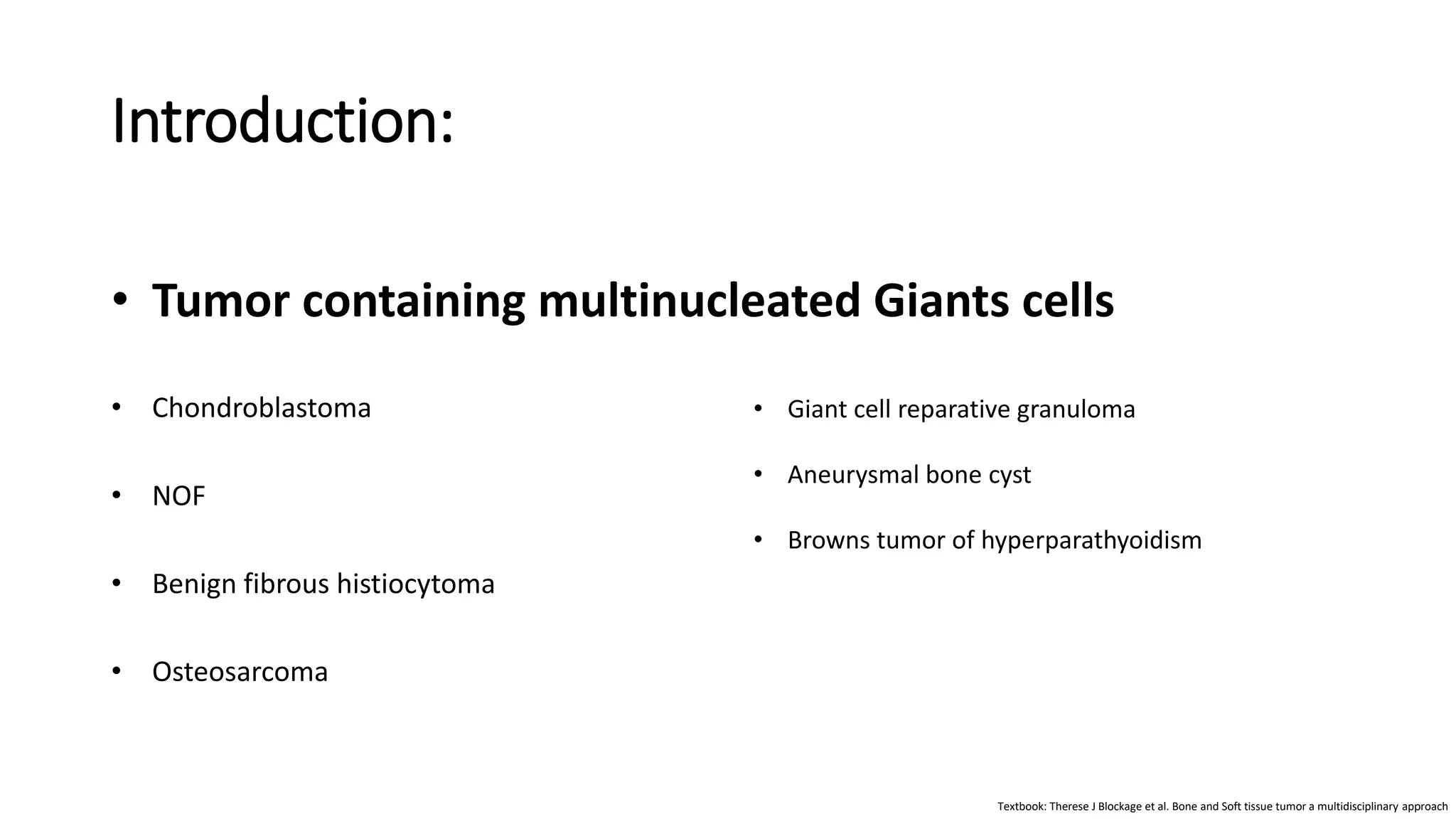 Introduction:

• Tumor containing multinucleated Giants cells

• Chondroblastoma

• NOF

• Benign fibrous histiocytoma

• Osteosarcoma

• Giant cell reparative granuloma

• Aneurysmal bone cyst

• Browns tumor of hyperparathyoidism

Textbook: Therese J Blockage et al. Bone and Soft tissue tumor a multidisciplinary approach